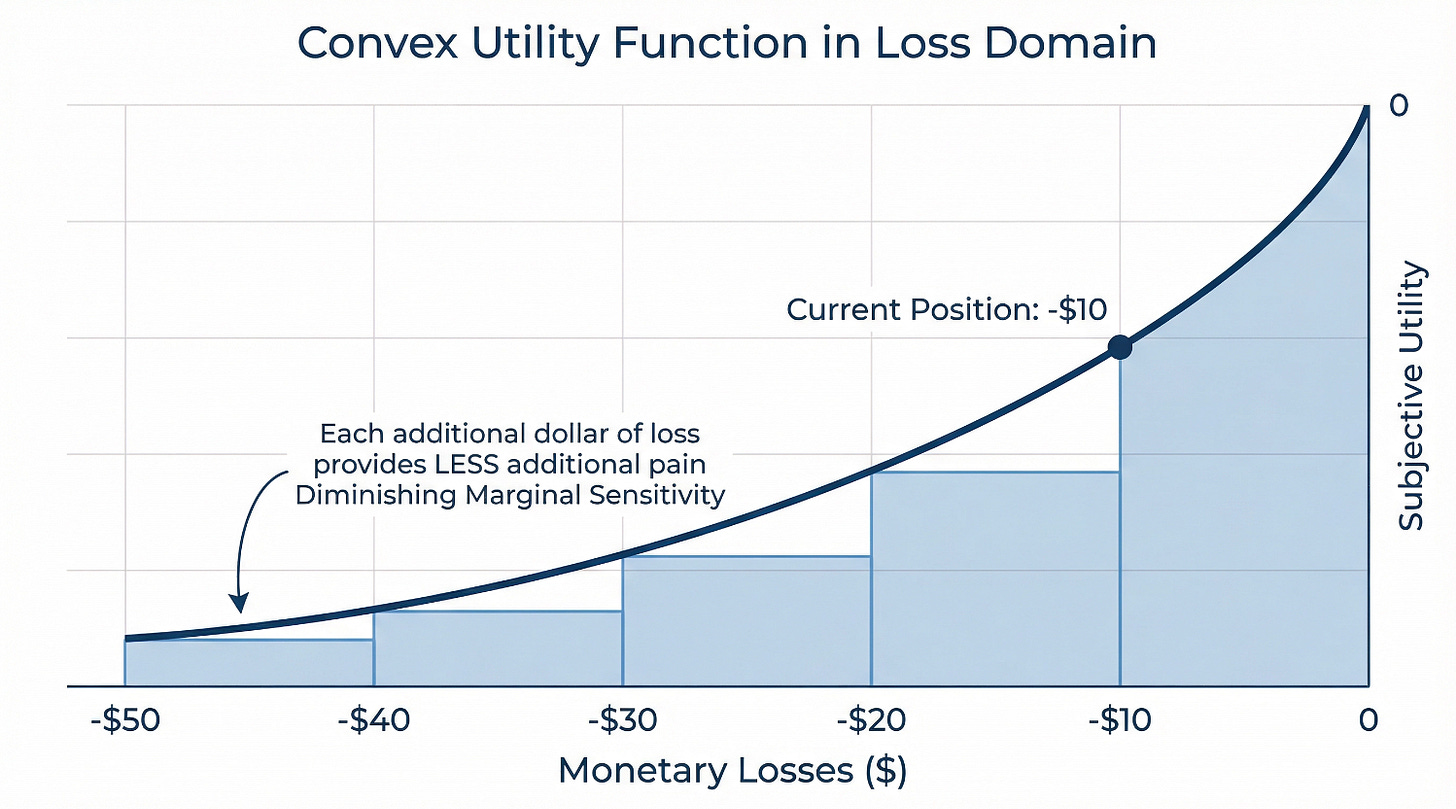 Convex Utility Function in Loss Domain

0

Current Position: -$10

Each additional dollar of loss provides LESS additional pain Diminishing Marginal Sensitivity

Subjective Utility

-$50
-$40
-$30
-$20
-$10
0

Monetary Losses ($)